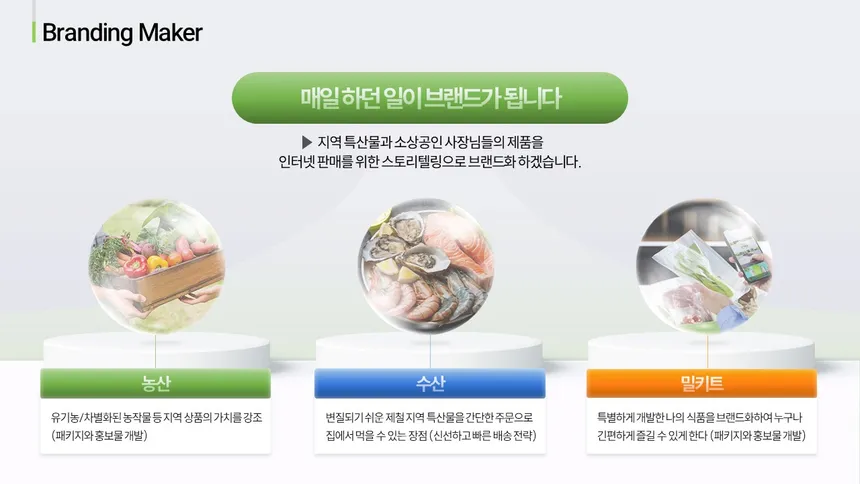 Branding Maker

매일 하던 일이 브랜드가 됩니다

▶ 지역 특산물과 소상공인 사장님들의 제품을 인터넷 판매를 위한 스토리텔링으로 브랜드화 하겠습니다.

농산

유기농/차별화된 농작물 등 지역 상품의 가치를 강조 (패키지와 홍보물 개발)

수산

변질되기 쉬운 제철 지역 특산물을 간단한 주문으로 집에서 먹을 수 있는 장점 (신선하고 빠른 배송 전략)

밀키트

특별하게 개발한 나의 식품을 브랜드화하여 누구나 간편하게 즐길 수 있게 한다 (패키지와 홍보물 개발)